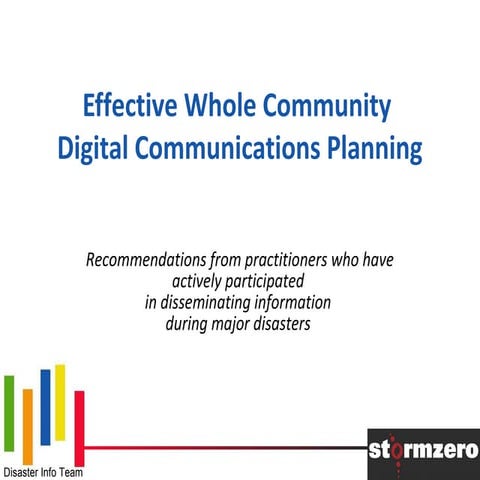 Effective Whole Community
Digital Communications Planning

Recommendations from practitioners who have actively participated in disseminating information during major disasters

Disaster Info Team

stormzero